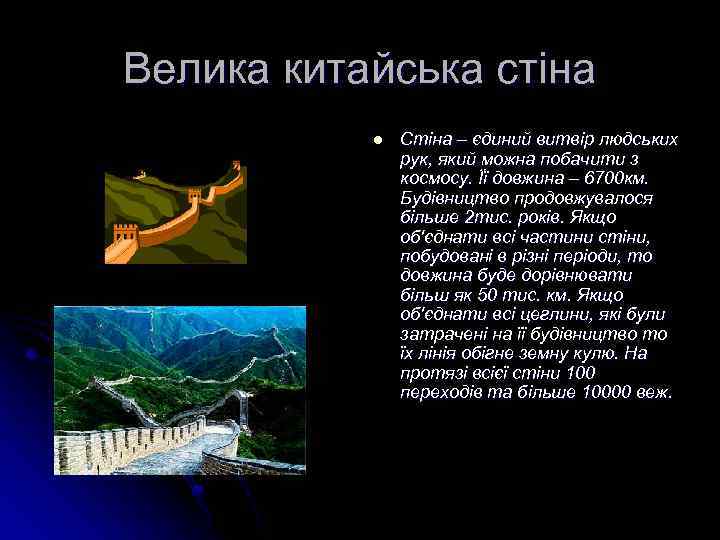 Велика китайська стіна

Стіна – єдиний витвір людських рук, який можна побачити з космосу. Її довжина – 6700км. Будівництво продовжувалося більше 2тис. років. Якщо об'єднати всі частини стіни, побудовані в різні періоди, то довжина буде дорівнювати більш як 50 тис. км. Якщо об'єднати всі цеглини, які були затрачені на її будівництво то їх лінія обігне земну кулю. На протязі всієї стіни 100 переходів та більше 10000 веж.